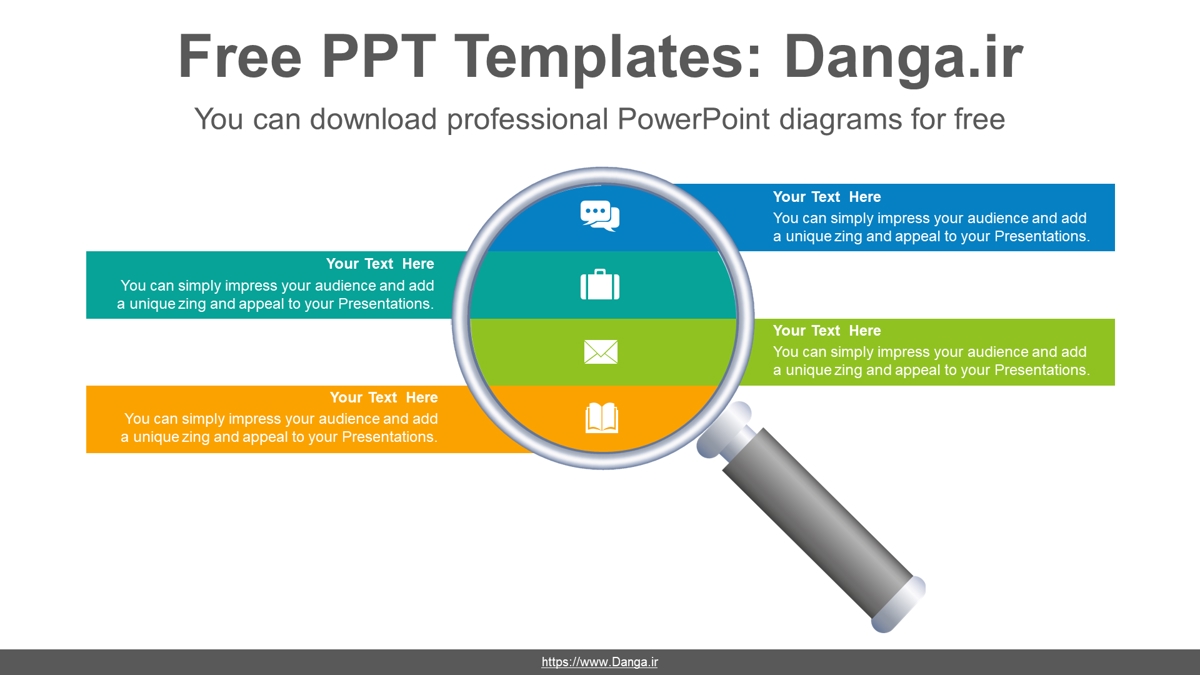 Free PPT Templates: Danga.ir

You can download professional PowerPoint diagrams for free

Your Text Here
You can simply impress your audience and add a unique zing and appeal to your Presentations.

Your Text Here
You can simply impress your audience and add a unique zing and appeal to your Presentations.

Your Text Here
You can simply impress your audience and add a unique zing and appeal to your Presentations.

Your Text Here
You can simply impress your audience and add a unique zing and appeal to your Presentations.

https://www.Danga.ir